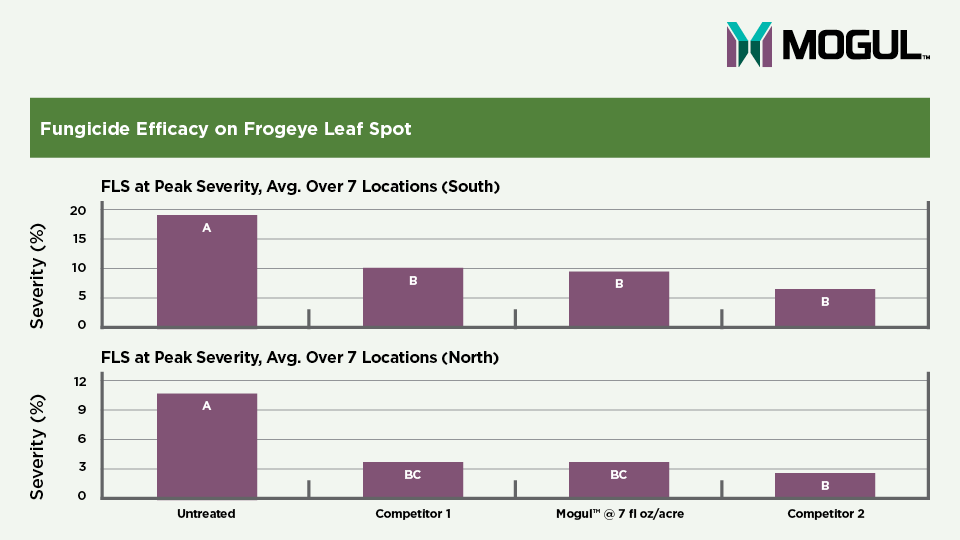 MOGUL™

Fungicide Efficacy on Frogeye Leaf Spot

FLS at Peak Severity, Avg. Over 7 Locations (South)

Severity (%)

20
15
10
5
0

A
B
B
B

FLS at Peak Severity, Avg. Over 7 Locations (North)

Severity (%)

12
9
6
3
0

A
BC
BC
B

Untreated
Competitor 1
Mogul™ @ 7 fl oz/acre
Competitor 2